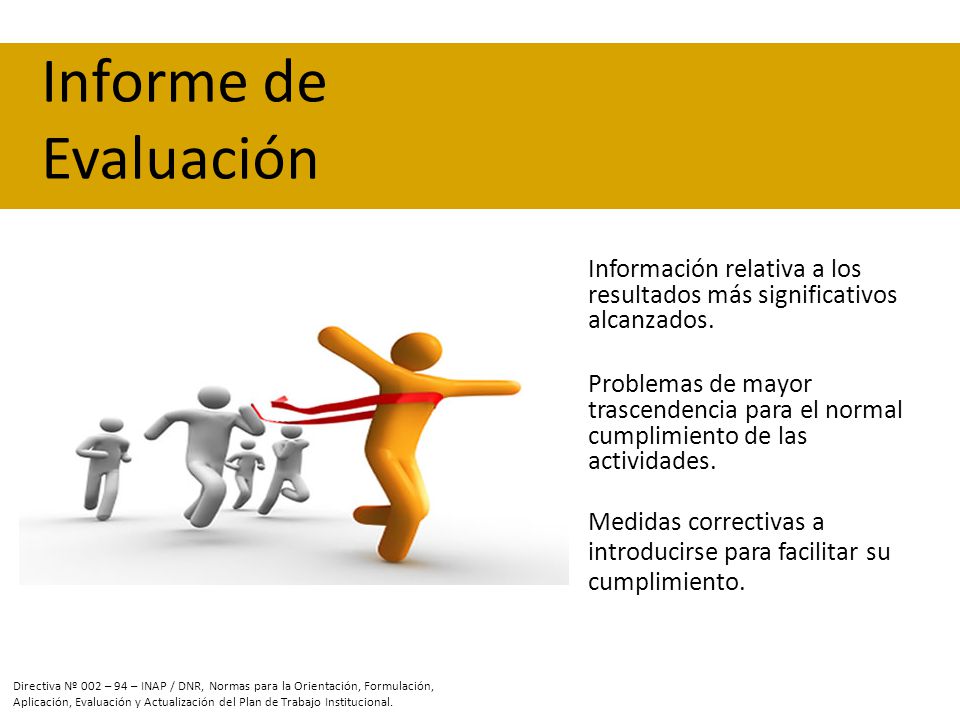 Informe de Evaluación

Información relativa a los resultados más significativos alcanzados.

Problemas de mayor trascendencia para el normal cumplimiento de las actividades.

Medidas correctivas a introducirse para facilitar su cumplimiento.

Directiva Nº 002 – 94 – INAP / DNR, Normas para la Orientación, Formulación, Aplicación, Evaluación y Actualización del Plan de Trabajo Institucional.